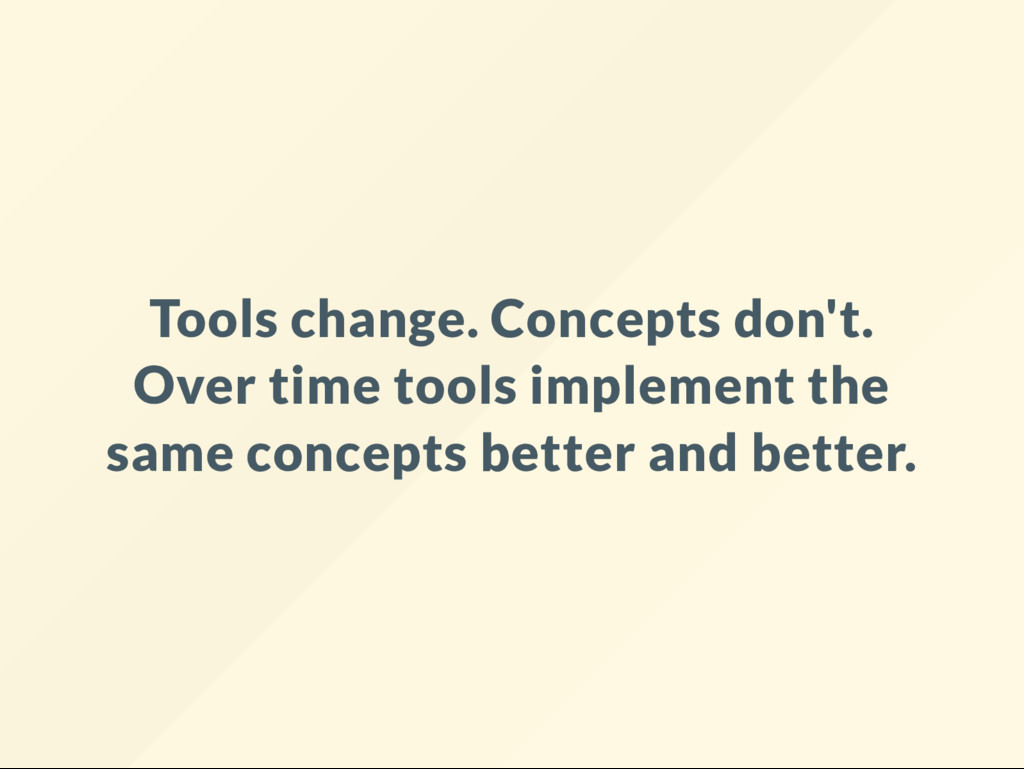 Tools change. Concepts don't. Over time tools implement the same concepts better and better.